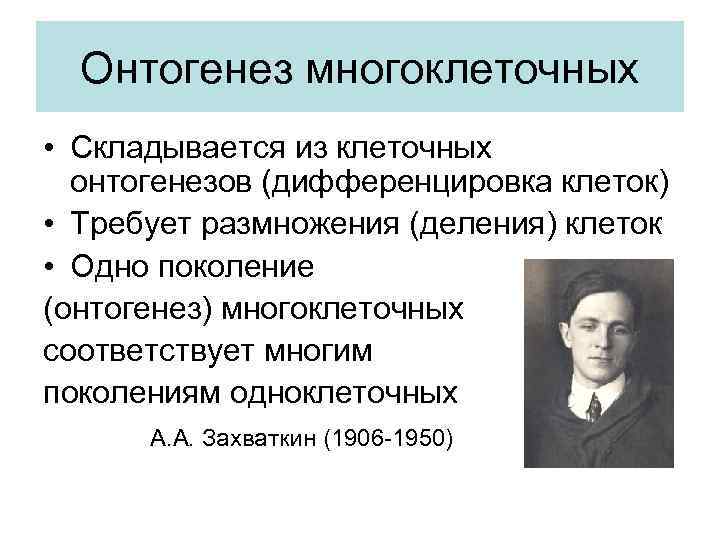 Онтогенез многоклеточных

• Складывается из клеточных онтогенезов (дифференцировка клеток)
• Требует размножения (деления) клеток
• Одно поколение (онтогенез) многоклеточных соответствует многим поколениям одноклеточных

А.А. Захваткин (1906-1950)